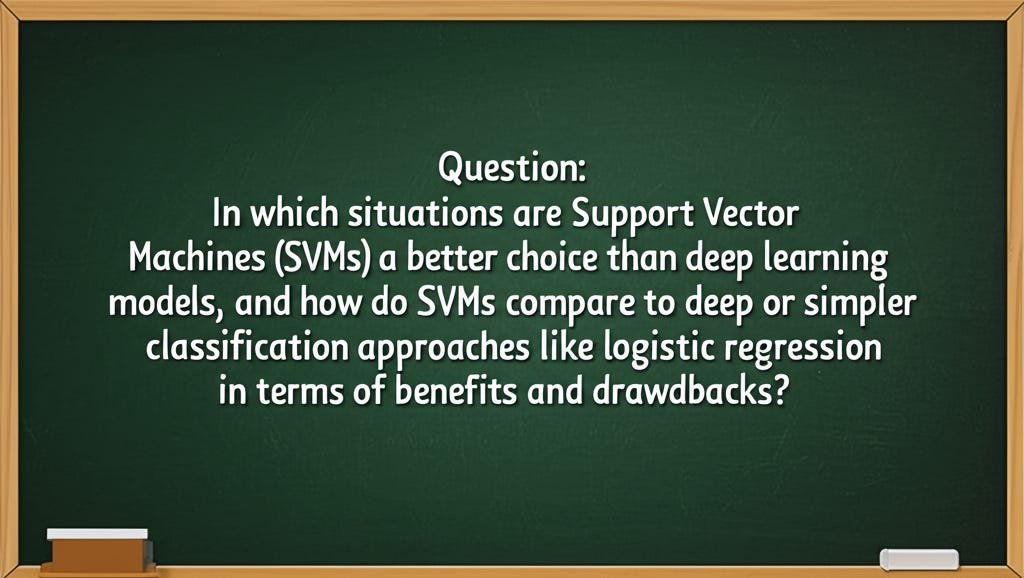 Question:
In which situations are Support Vector Machines (SVMs) a better choice than deep learning models, and how do SVMs compare to deep or simpler classification approaches like logistic regression in terms of benefits and drawdbacks?